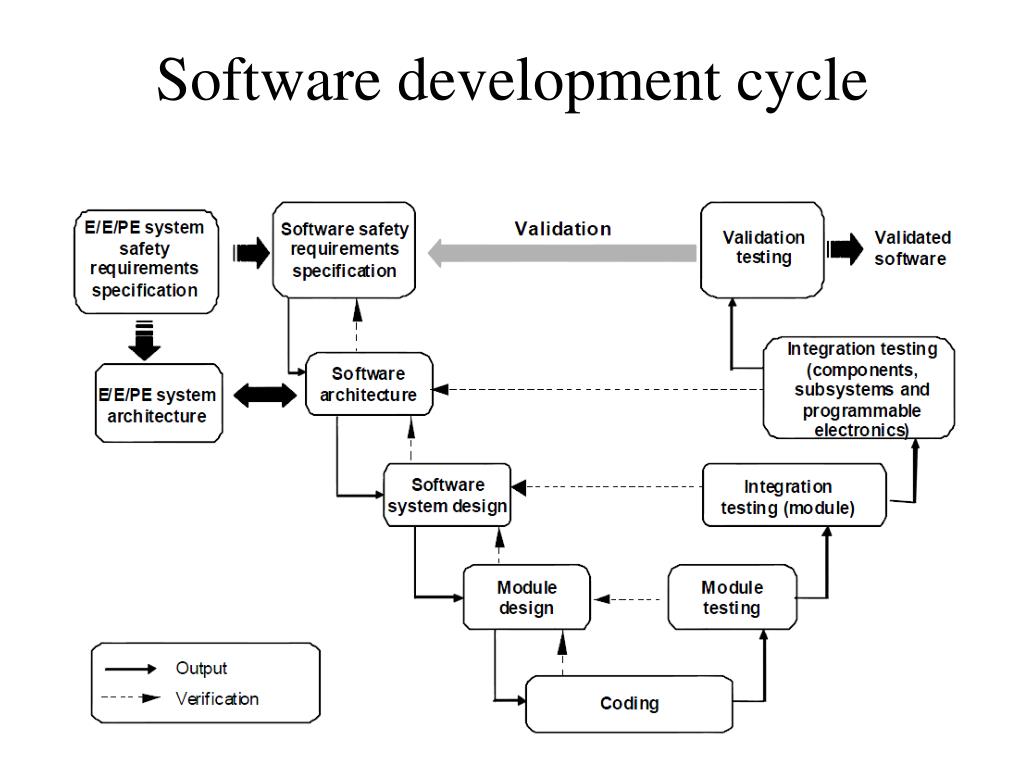 Software development cycle

E/E/PE system safety requirements specification

Software safety requirements specification

Validation

Validation testing

Validated software

E/E/PE system architecture

Software architecture

Integration testing (components, subsystems and programmable electronics)

Software system design

Integration testing (module)

Module design

Module testing

Coding

Output

Verification